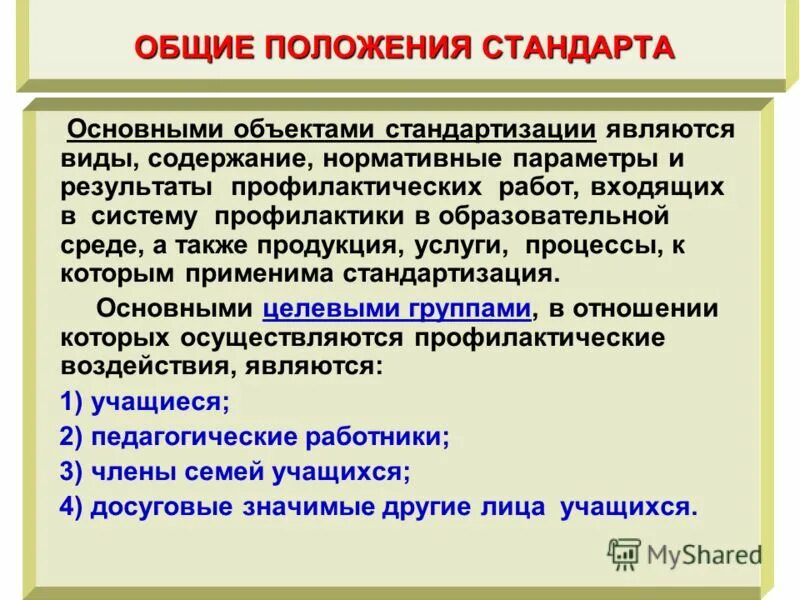 ОБЩИЕ ПОЛОЖЕНИЯ СТАНДАРТА

Основными объектами стандартизации являются виды, содержание, нормативные параметры и результаты профилактических работ, входящих в систему профилактики в образовательной среде, а также продукция, услуги, процессы, к которым применима стандартизация.

Основными целевыми группами, в отношении которых осуществляются профилактические воздействия, являются:

1) учащиеся;

2) педагогические работники;

3) члены семей учащихся;

4) досуговые значимые другие лица учащихся.

MyShared